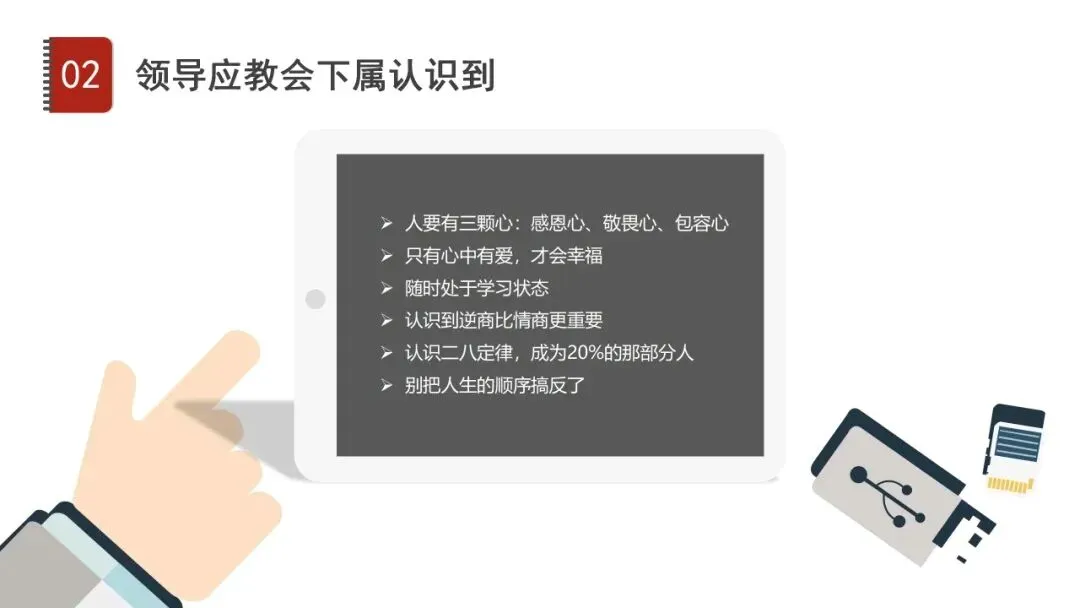 02 领导应教会下属认识到

➢ 人要有三颗心：感恩心、敬畏心、包容心
➢ 只有心中有爱，才会幸福
➢ 随时处于学习状态
➢ 认识到逆商比情商更重要
➢ 认识二八定律，成为20%的那部分人
➢ 别把人生的顺序搞反了